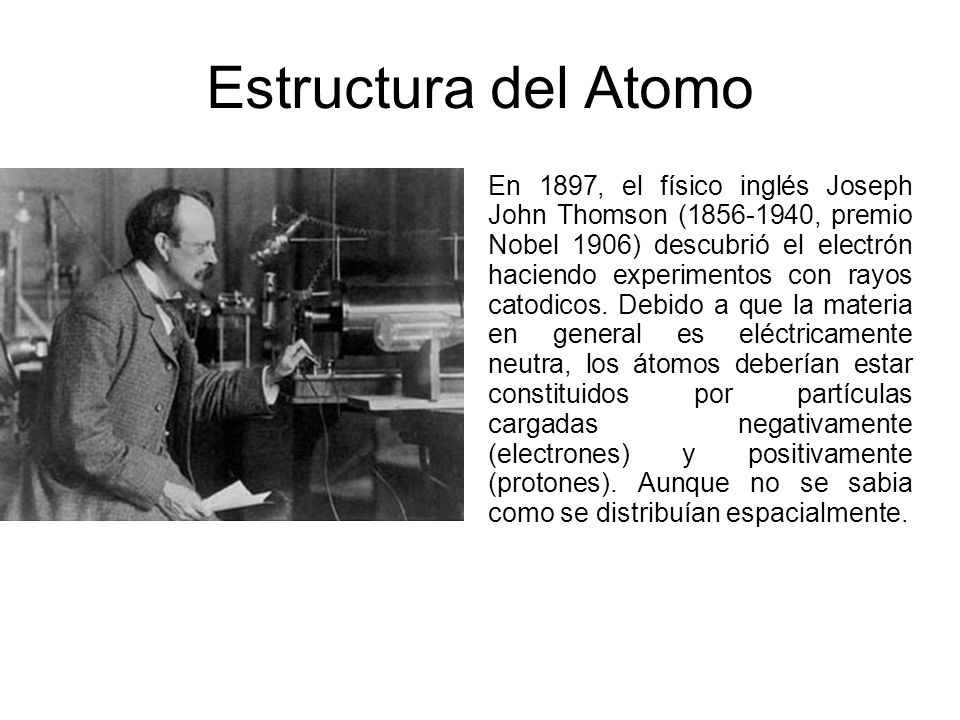 Estructura del Atomo

En 1897, el físico inglés Joseph John Thomson (1856-1940, premio Nobel 1906) descubrió el electrón haciendo experimentos con rayos catodicos. Debido a que la materia en general es eléctricamente neutra, los átomos deberían estar constituidos por partículas cargadas negativamente (electrones) y positivamente (protones). Aunque no se sabia como se distribuían espacialmente.